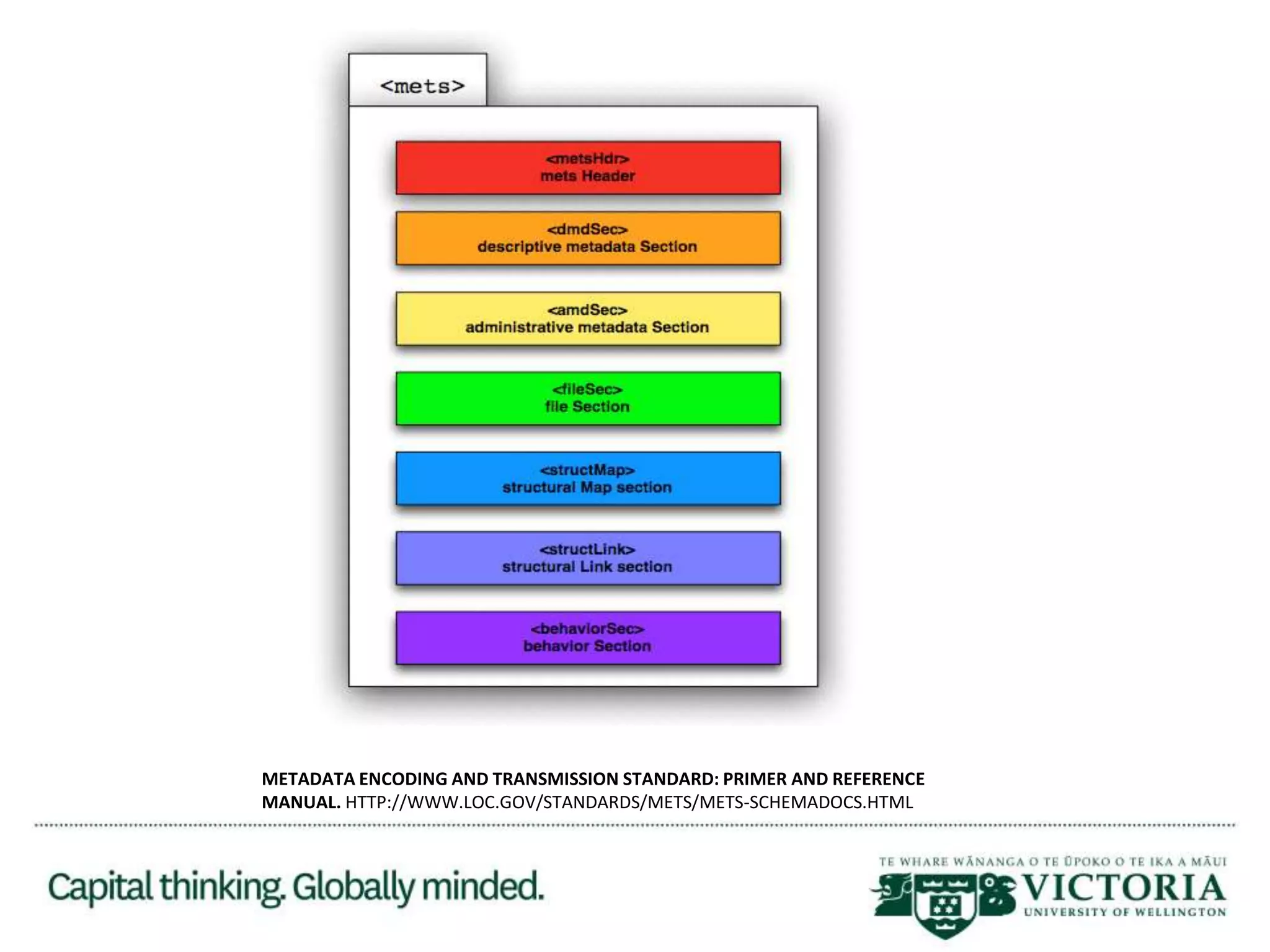 <mets>

<metsHdr>
mets Header

<dmdSec>
descriptive metadata Section

<amdSec>
administrative metadata Section

<fileSec>
file Section

<structMap>
structural Map section

<structLink>
structural Link section

<behaviorSec>
behavior Section

METADATA ENCODING AND TRANSMISSION STANDARD: PRIMER AND REFERENCE MANUAL. HTTP://WWW.LOC.GOV/STANDARDS/METS/METS-SCHEMADOCS.HTML

Capital thinking. Globally minded.

TE WHARE WĀNANGA O TE ŪPOKO O TE IKA A MĀUI
VICTORIA
UNIVERSITY OF WELLINGTON